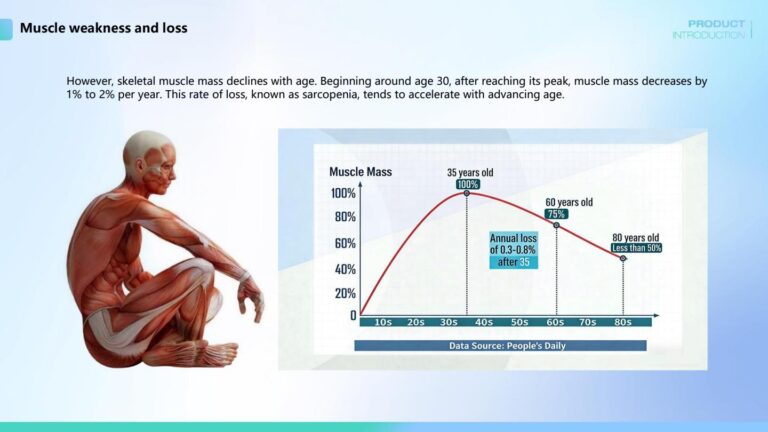 Muscle weakness and loss

PRODUCT INTRODUCTION

However, skeletal muscle mass declines with age. Beginning around age 30, after reaching its peak, muscle mass decreases by 1% to 2% per year. This rate of loss, known as sarcopenia, tends to accelerate with advancing age.

Muscle Mass
100%
80%
60%
40%
20%
0

35 years old
100%

60 years old
75%

80 years old
Less than 50%

Annual loss of 0.3-0.8% after 35

10s 20s 30s 40s 50s 60s 70s 80s

Data Source: People's Daily